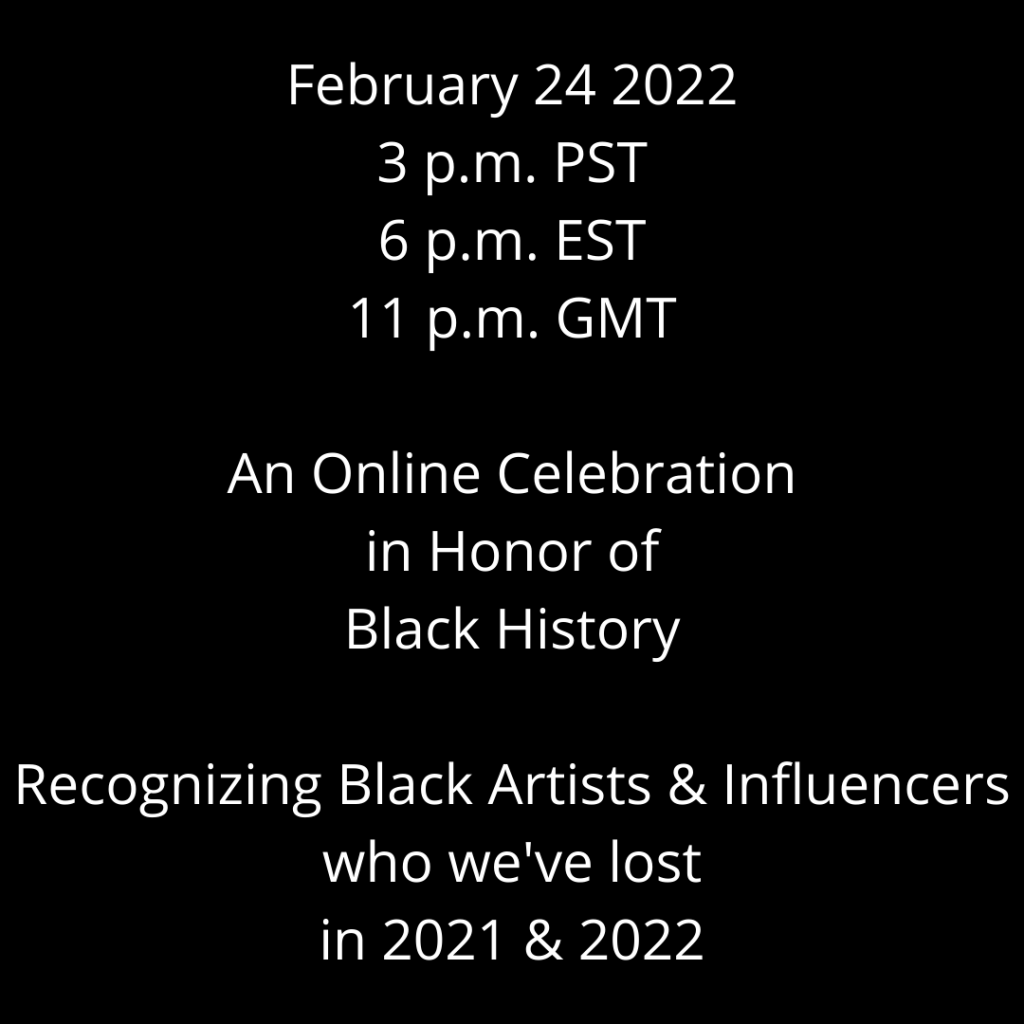 February 24 2022
3 p.m. PST
6 p.m. EST
11 p.m. GMT

An Online Celebration
in Honor of
Black History

Recognizing Black Artists & Influencers
who we've lost
in 2021 & 2022